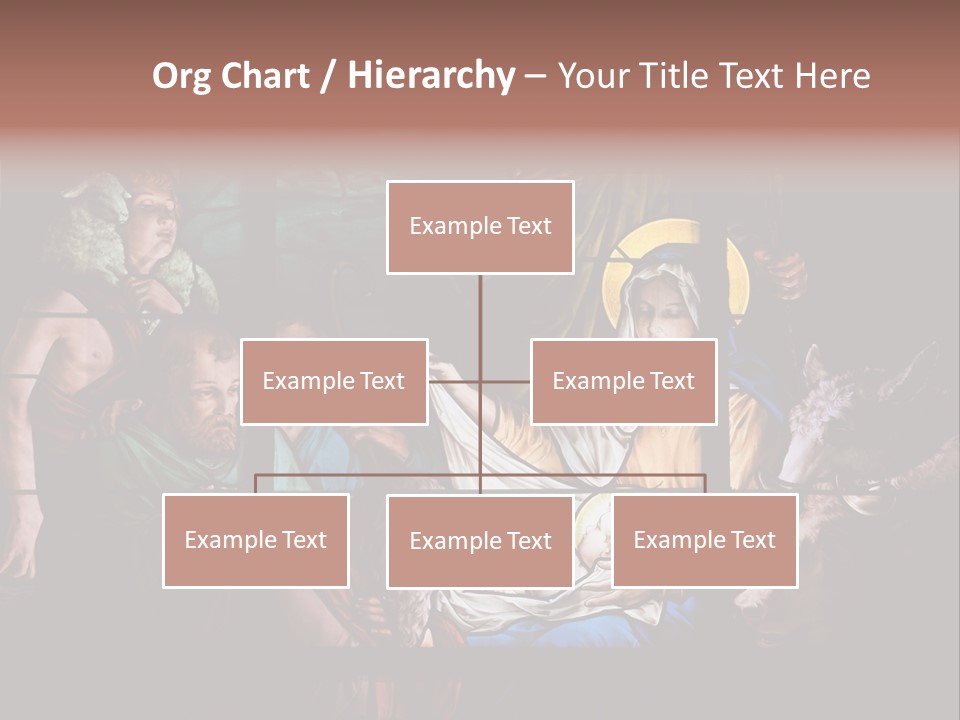 Org Chart / Hierarchy – Your Title Text Here

Example Text

Example Text

Example Text

Example Text

Example Text

Example Text